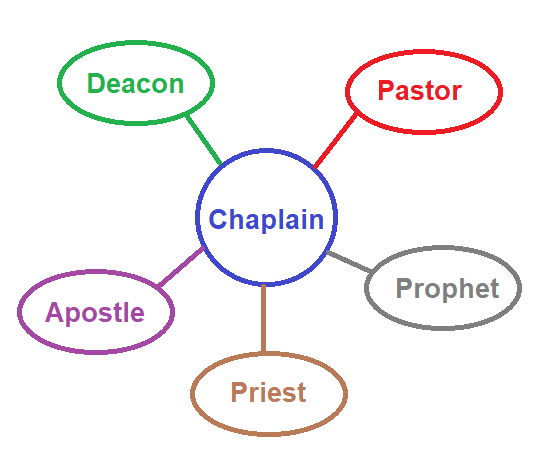 Deacon

Pastor

Chaplain

Apostle

Prophet

Priest